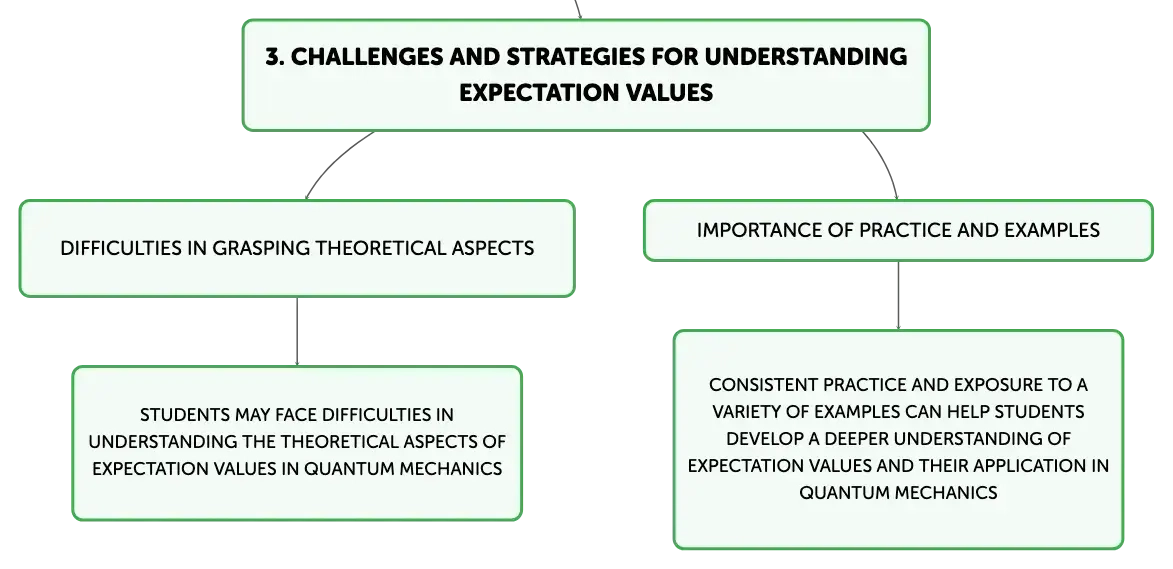 3. CHALLENGES AND STRATEGIES FOR UNDERSTANDING EXPECTATION VALUES

DIFFICULTIES IN GRASPING THEORETICAL ASPECTS

STUDENTS MAY FACE DIFFICULTIES IN UNDERSTANDING THE THEORETICAL ASPECTS OF EXPECTATION VALUES IN QUANTUM MECHANICS

IMPORTANCE OF PRACTICE AND EXAMPLES

CONSISTENT PRACTICE AND EXPOSURE TO A VARIETY OF EXAMPLES CAN HELP STUDENTS DEVELOP A DEEPER UNDERSTANDING OF EXPECTATION VALUES AND THEIR APPLICATION IN QUANTUM MECHANICS